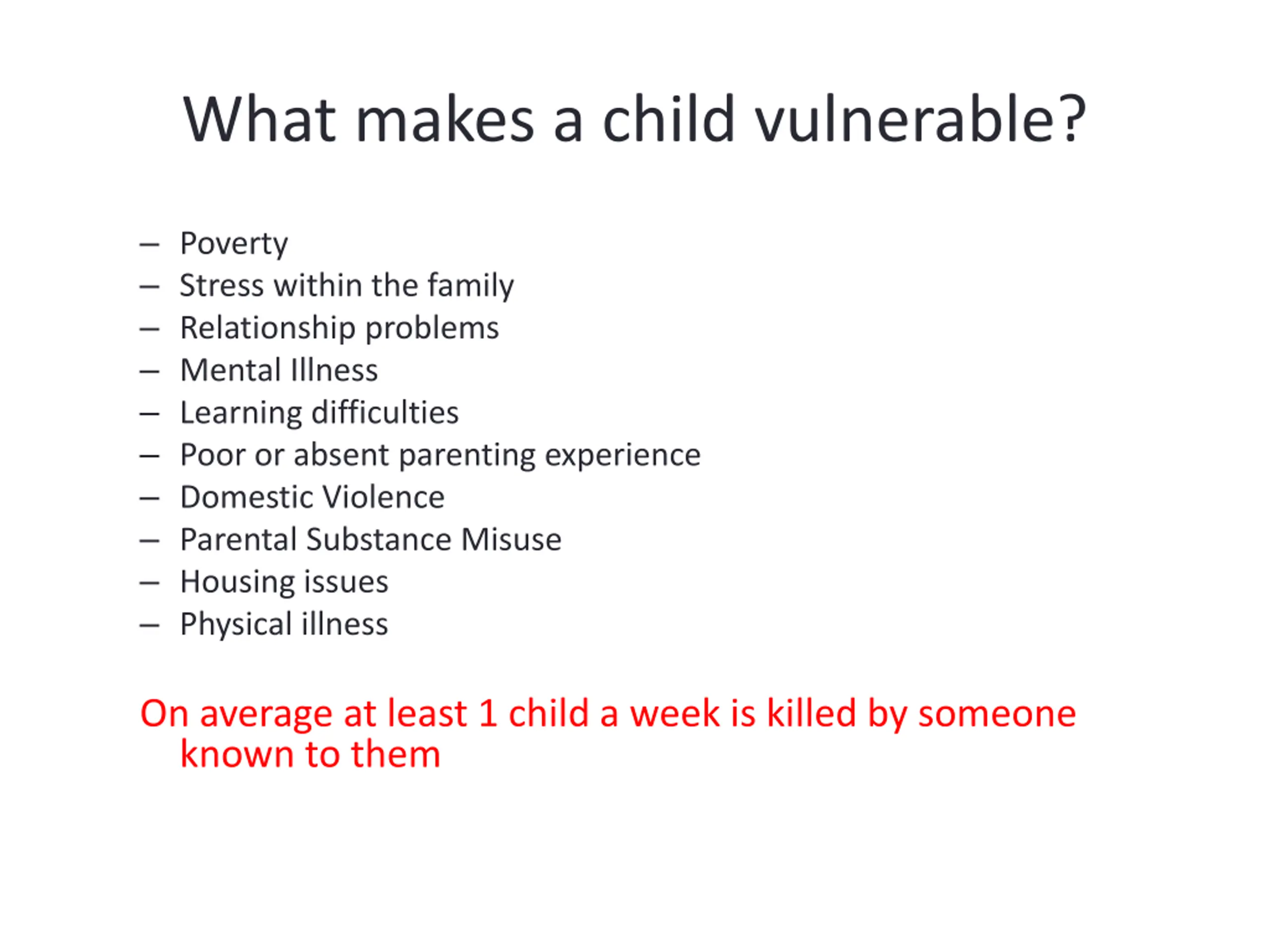 What makes a child vulnerable?

– Poverty
– Stress within the family
– Relationship problems
– Mental Illness
– Learning difficulties
– Poor or absent parenting experience
– Domestic Violence
– Parental Substance Misuse
– Housing issues
– Physical illness

On average at least 1 child a week is killed by someone known to them